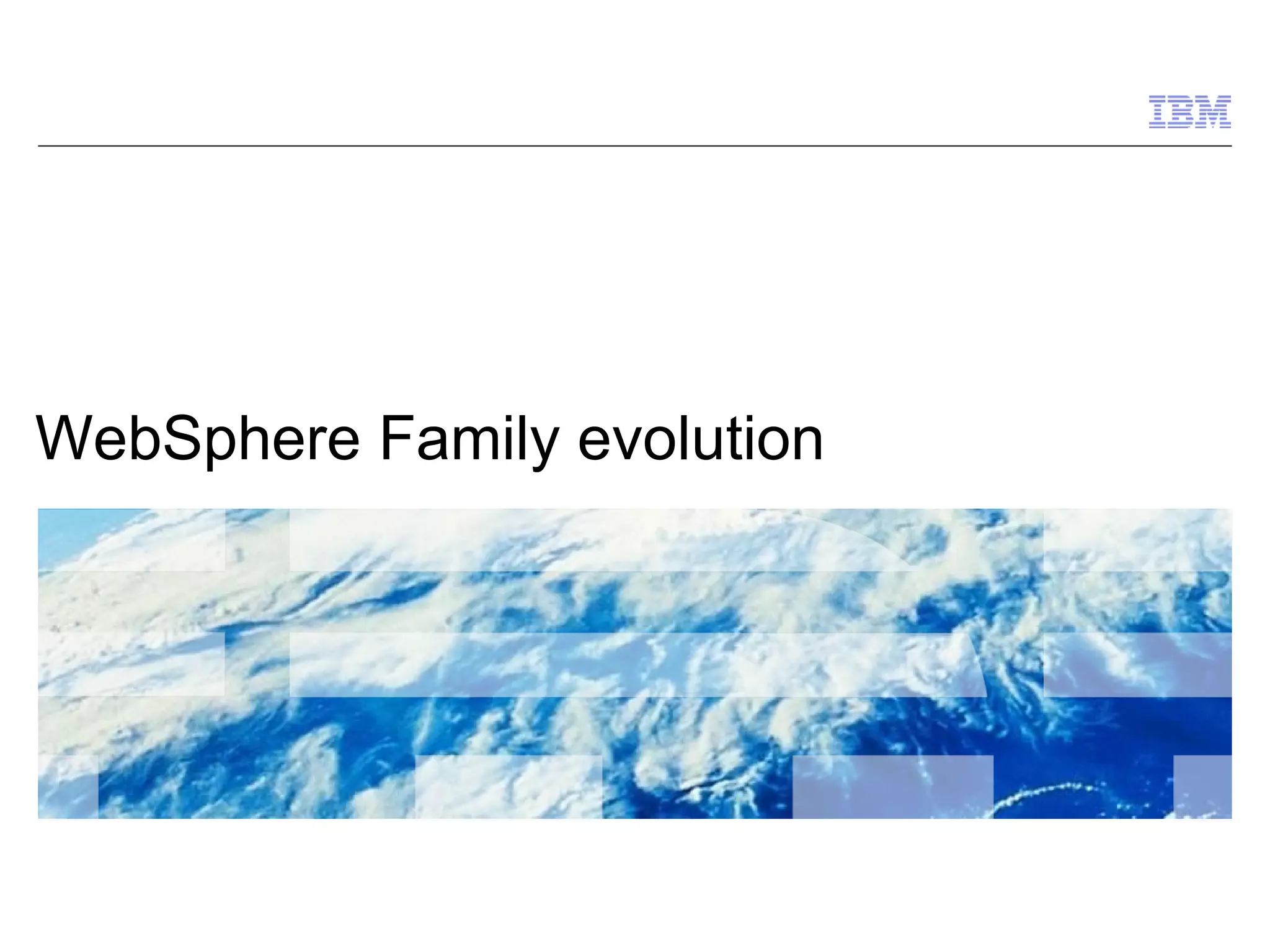 IBM

WebSphere Family evolution